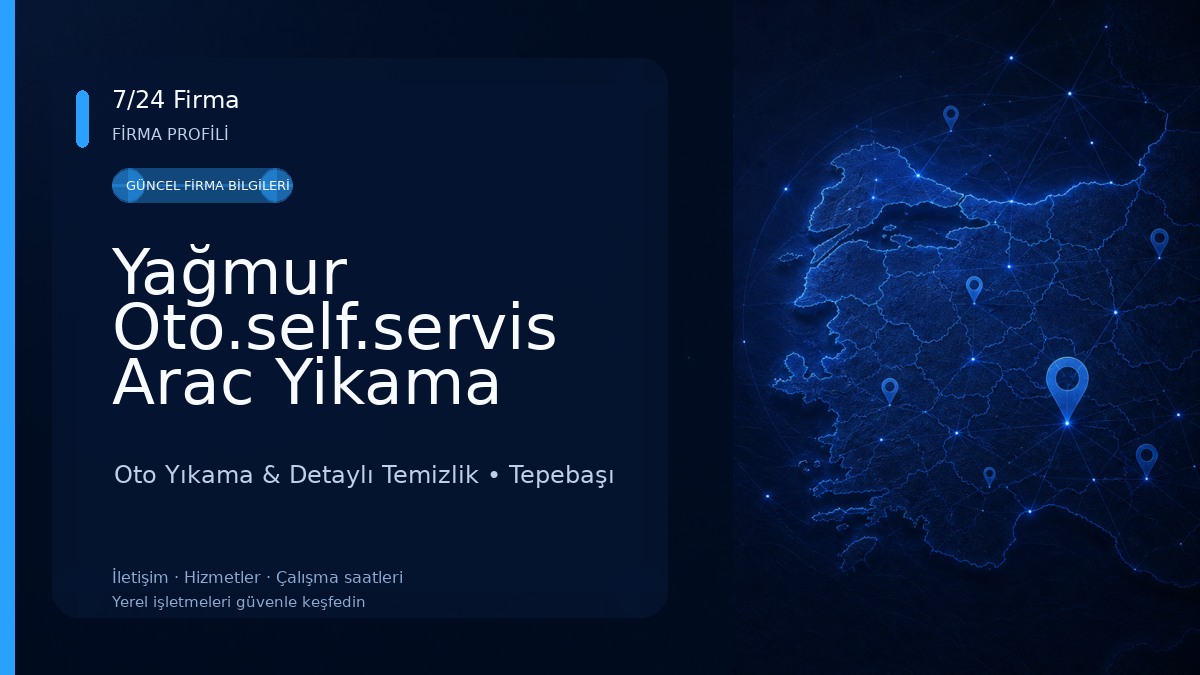 7/24 Firma
FİRMA PROFİLİ

GÜNCEL FİRMA BİLGİLERİ

Yağmur Oto.self.servis Arac Yikama

Oto Yıkama & Detaylı Temizlik • Tepebaşı

İletişim · Hizmetler · Çalışma saatleri
Yerel işletmeleri güvenle keşfedin